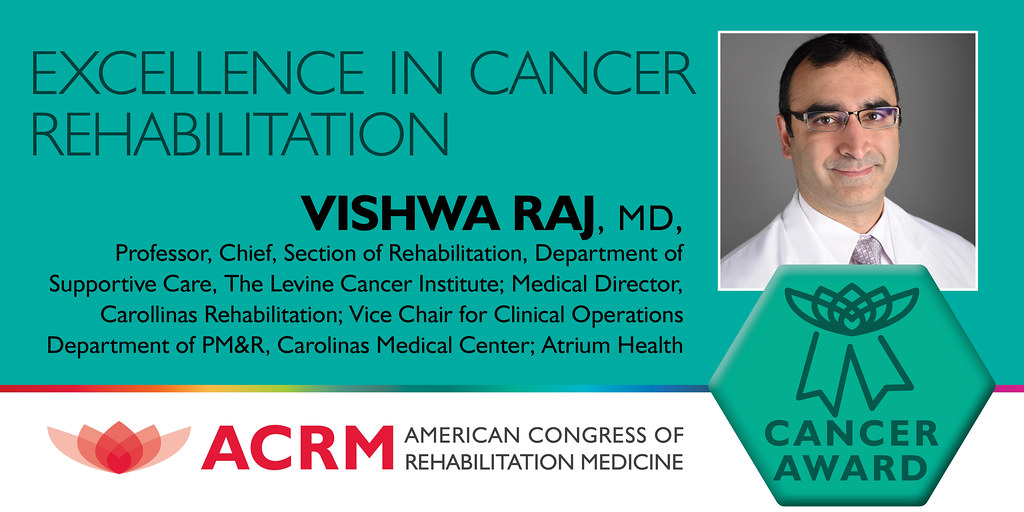 EXCELLENCE IN CANCER REHABILITATION

VISHWA RAJ, MD,

Professor, Chief, Section of Rehabilitation, Department of Supportive Care, The Levine Cancer Institute; Medical Director, Carollinas Rehabilitation; Vice Chair for Clinical Operations Department of PM&R, Carolinas Medical Center; Atrium Health

ACRM AMERICAN CONGRESS OF REHABILITATION MEDICINE

CANCER AWARD